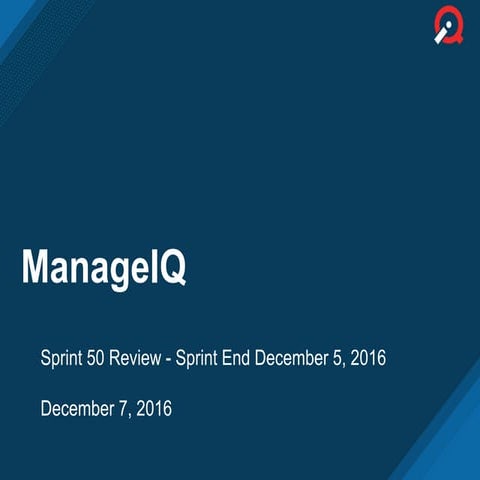 ManageIQ

Sprint 50 Review - Sprint End December 5, 2016

December 7, 2016